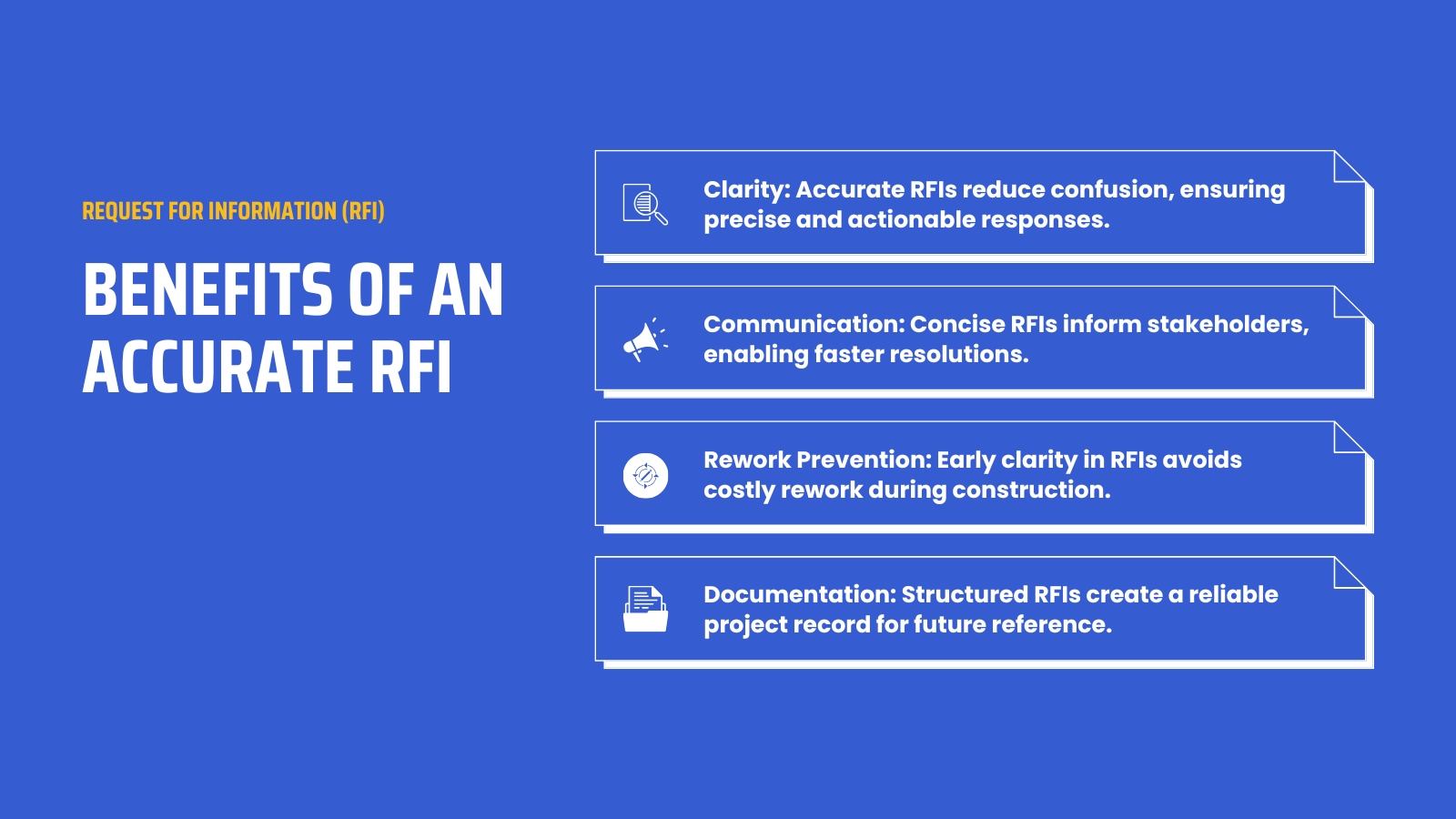 REQUEST FOR INFORMATION (RFI)

BENEFITS OF AN ACCURATE RFI

Clarity: Accurate RFIs reduce confusion, ensuring precise and actionable responses.

Communication: Concise RFIs inform stakeholders, enabling faster resolutions.

Rework Prevention: Early clarity in RFIs avoids costly rework during construction.

Documentation: Structured RFIs create a reliable project record for future reference.